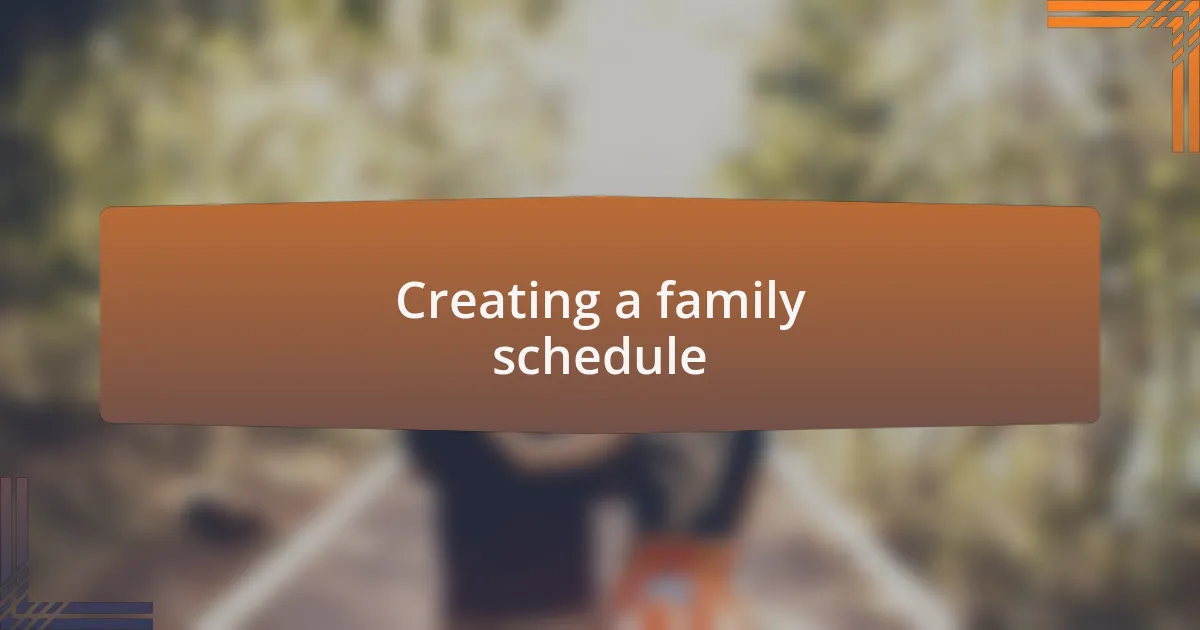 Creating a family schedule